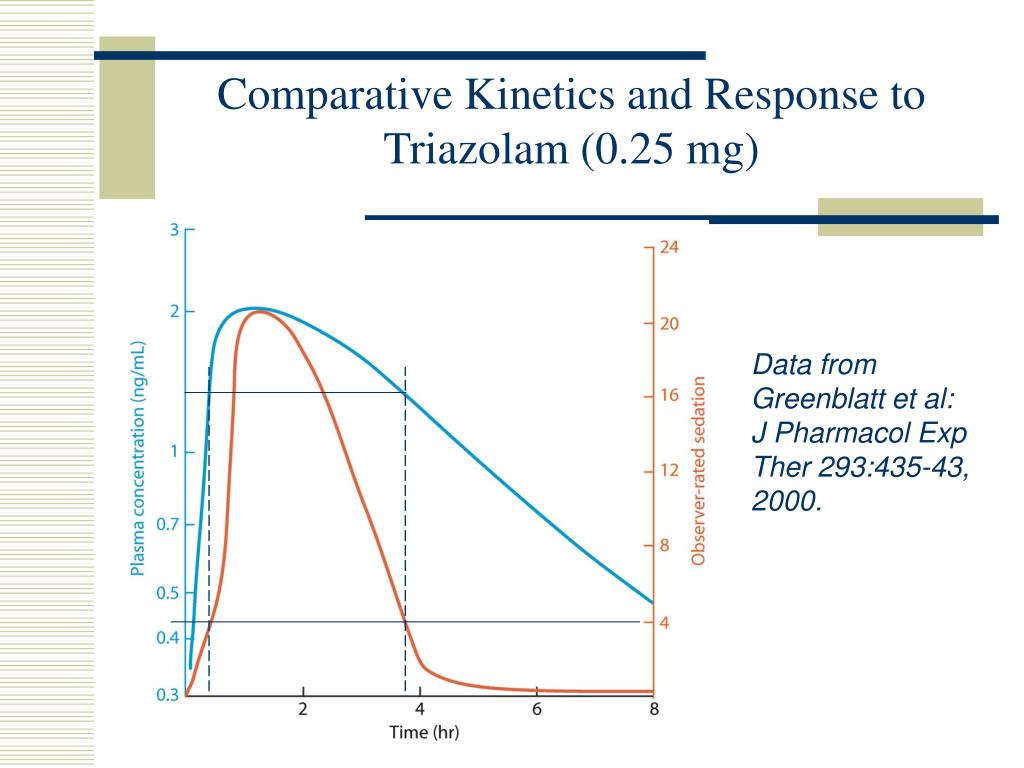 Comparative Kinetics and Response to Triazolam (0.25 mg)

3
2
1
0.7
0.5
0.4
0.3
Plasma concentration (ng/mL)

24
20
16
12
8
4
Observer-rated sedation

2
4
6
8
Time (hr)

Data from Greenblatt et al: J Pharmacol Exp Ther 293:435-43, 2000.